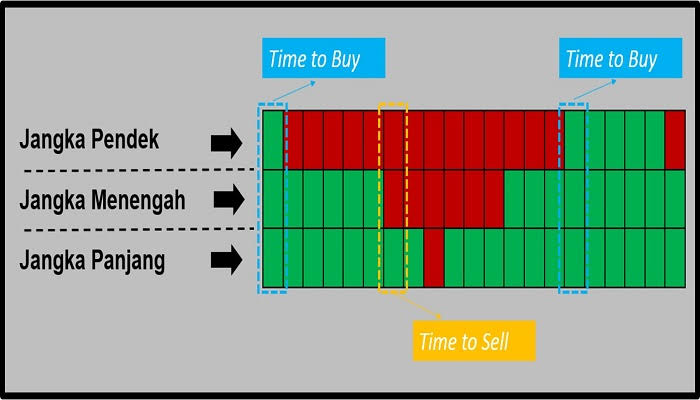 Time to Buy

Time to Buy

Jangka Pendek

Jangka Menengah

Jangka Panjang

Time to Sell